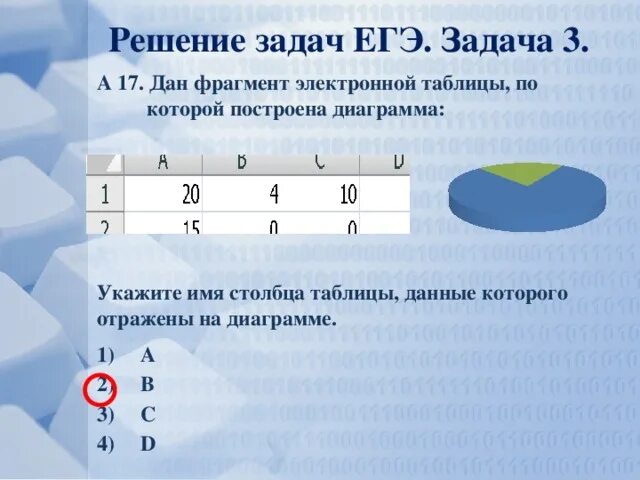 Решение задач ЕГЭ. Задача 3.

А 17. Дан фрагмент электронной таблицы, по которой построена диаграмма:

|   | A | B | C | D |
|---|---|---|---|---|
| 1 | 20 | 4 | 10 |  |
| 2 | 15 | 0 | 0 |  |

Укажите имя столбца таблицы, данные которого отражены на диаграмме.

1) A
2) B
3) C
4) D